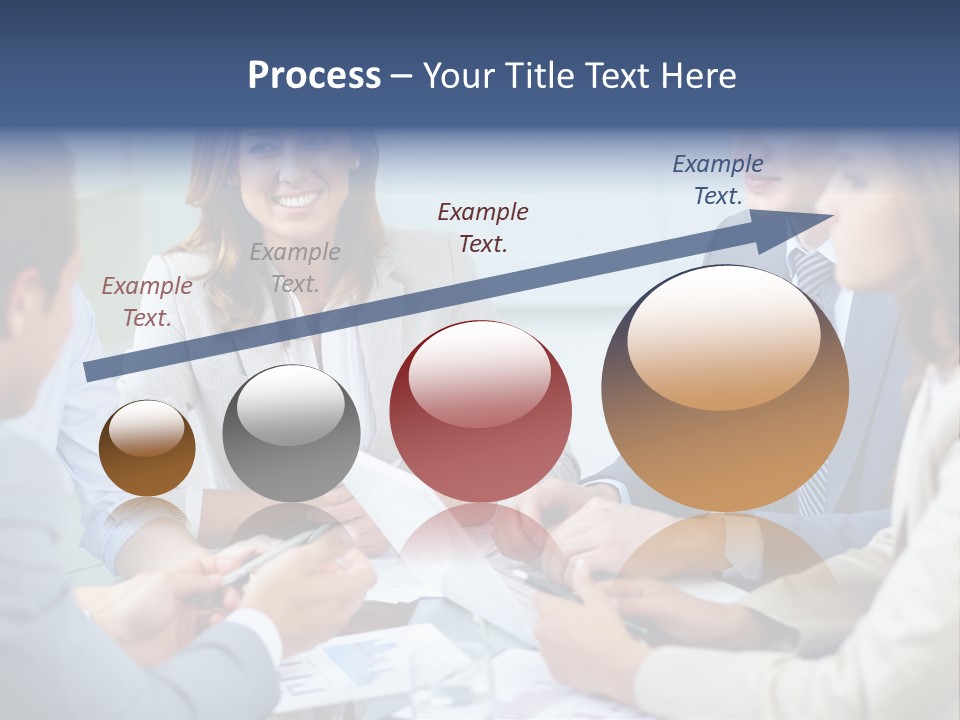 Process – Your Title Text Here

Example Text.

Example Text.

Example Text.

Example Text.